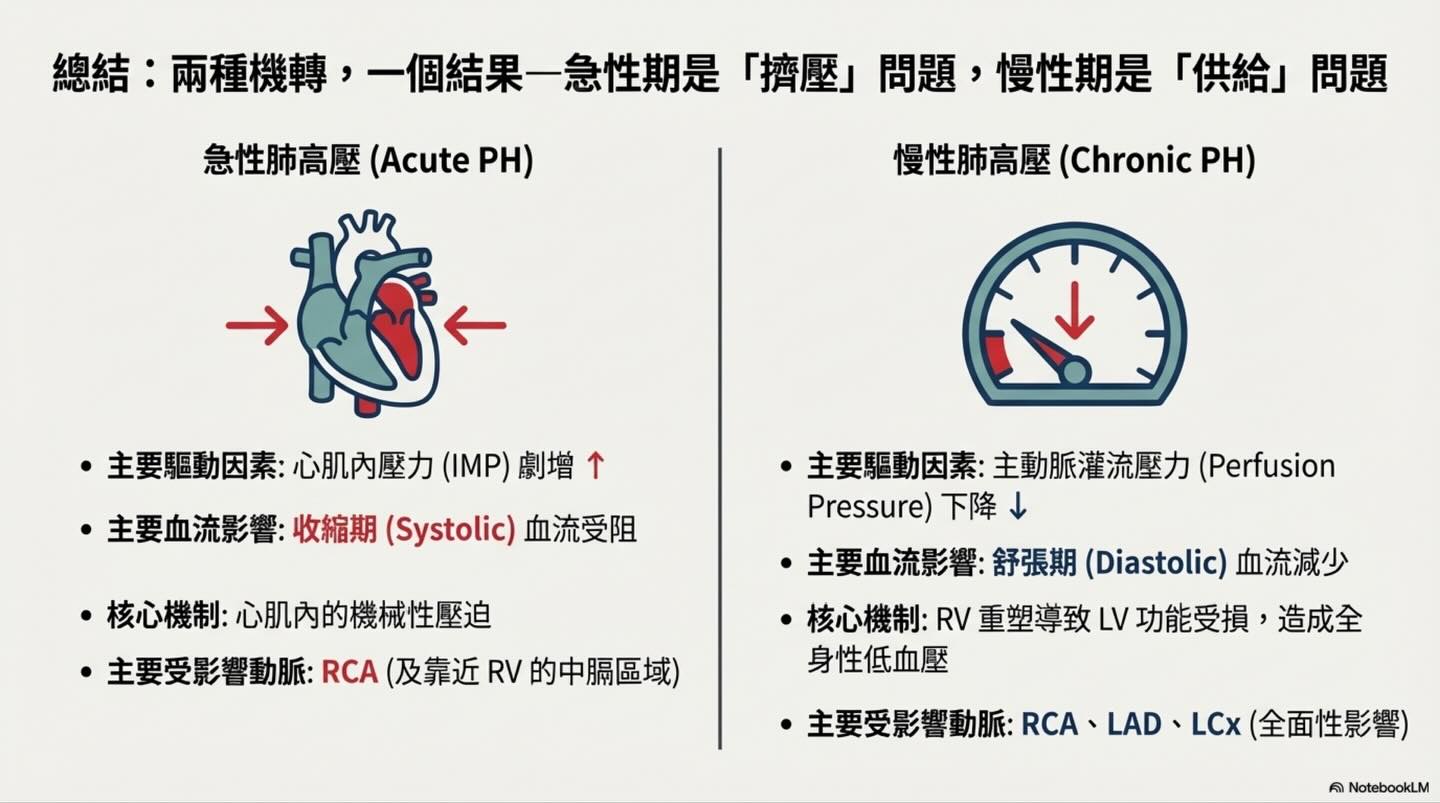 總結：兩種機轉，一個結果—急性期是「擠壓」問題，慢性期是「供給」問題

急性肺高壓 (Acute PH)

• 主要驅動因素: 心肌內壓力 (IMP) 劇增 ↑
• 主要血流影響: 收縮期 (Systolic) 血流受阻
• 核心機制: 心肌內的機械性壓迫
• 主要受影響動脈: RCA (及靠近 RV 的中膈區域)

慢性肺高壓 (Chronic PH)

• 主要驅動因素: 主動脈灌流壓力 (Perfusion Pressure) 下降 ↓
• 主要血流影響: 舒張期 (Diastolic) 血流減少
• 核心機制: RV 重塑導致 LV 功能受損，造成全身性低血壓
• 主要受影響動脈: RCA、LAD、LCx (全面性影響)

NotebookLM